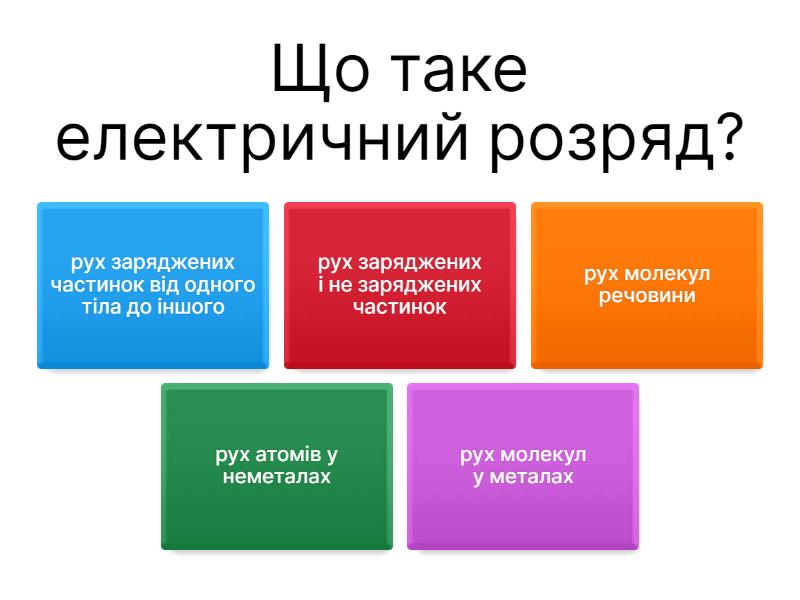 Що таке електричний розряд?

рух заряджених частинок від одного тіла до іншого

рух заряджених і не заряджених частинок

рух молекул речовини

рух атомів у неметалах

рух молекул у металах